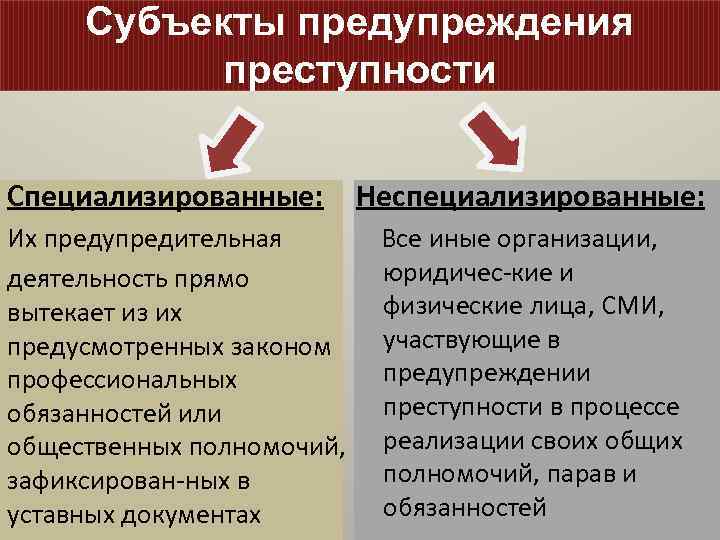 Субъекты предупреждения преступности

Специализированные:

Их предупредительная деятельность прямо вытекает из их предусмотренных законом профессиональных обязанностей или общественных полномочий, зафиксирован-ных в уставных документах

Неспециализированные:

Все иные организации, юридичес-кие и физические лица, СМИ, участвующие в предупреждении преступности в процессе реализации своих общих полномочий, парав и обязанностей